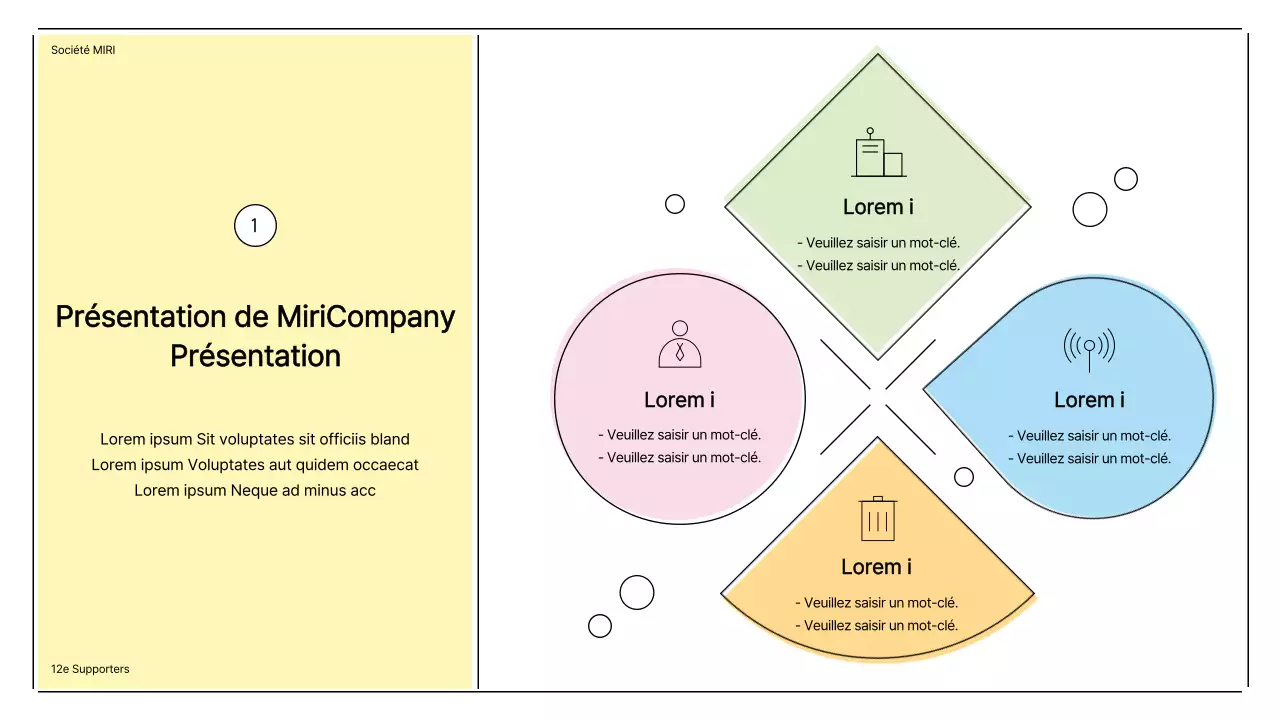 Société MIRI

1

Présentation de MiriCompany Présentation

Lorem ipsum Sit voluptates sit officiis bland
Lorem ipsum Voluptates aut quidem occaecat
Lorem ipsum Neque ad minus acc

12e Supporters

Lorem i
- Veuillez saisir un mot-clé.
- Veuillez saisir un mot-clé.

Lorem i
- Veuillez saisir un mot-clé.
- Veuillez saisir un mot-clé.

Lorem i
- Veuillez saisir un mot-clé.
- Veuillez saisir un mot-clé.

Lorem i
- Veuillez saisir un mot-clé.
- Veuillez saisir un mot-clé.